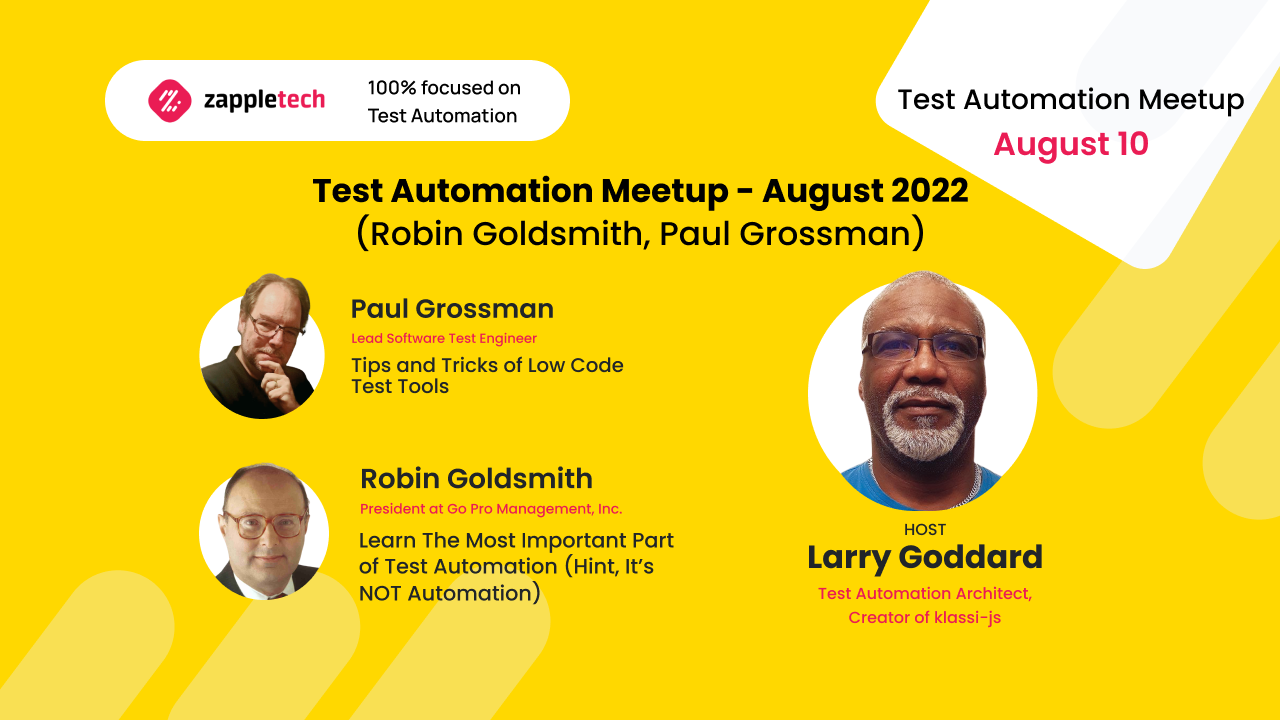 zappletech

100% focused on Test Automation

Test Automation Meetup
August 10

Test Automation Meetup - August 2022
(Robin Goldsmith, Paul Grossman)

Paul Grossman
Lead Software Test Engineer
Tips and Tricks of Low Code Test Tools

Robin Goldsmith
President at Go Pro Management, Inc.
Learn The Most Important Part of Test Automation (Hint, It's NOT Automation)

HOST
Larry Goddard
Test Automation Architect, Creator of klassi-js